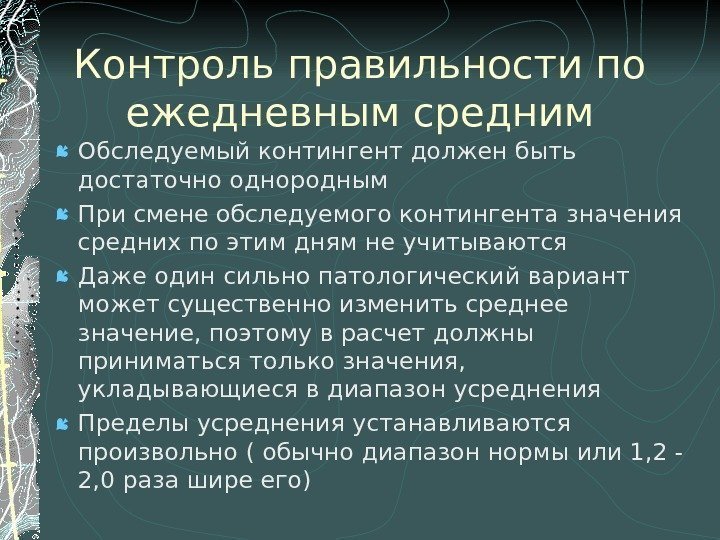 Контроль правильности по ежедневным средним

Обследуемый контингент должен быть достаточно однородным

При смене обследуемого контингента значения средних по этим дням не учитываются

Даже один сильно патологический вариант может существенно изменить среднее значение, поэтому в расчет должны приниматься только значения, укладывающиеся в диапазон усреднения

Пределы усреднения устанавливаются произвольно ( обычно диапазон нормы или 1,2 - 2,0 раза шире его)